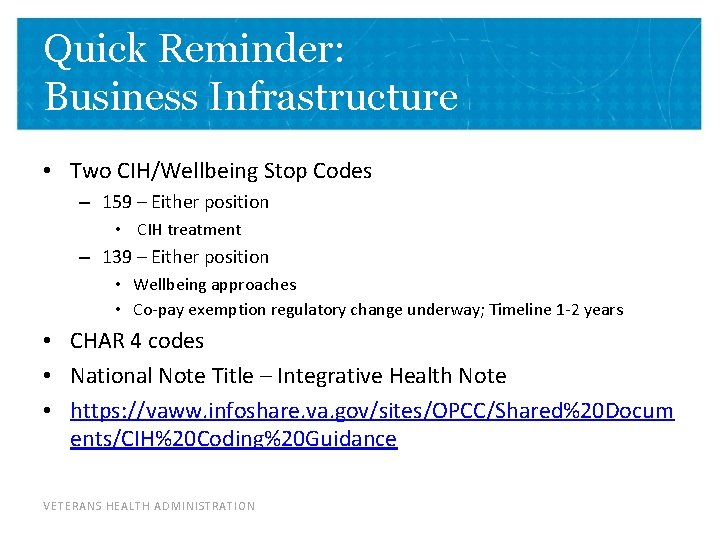 Quick Reminder:
Business Infrastructure

• Two CIH/Wellbeing Stop Codes
– 159 – Either position
• CIH treatment
– 139 – Either position
• Wellbeing approaches
• Co-pay exemption regulatory change underway; Timeline 1-2 years
• CHAR 4 codes
• National Note Title – Integrative Health Note
• https://vaww.infoshare.va.gov/sites/OPCC/Shared%20Documents/CIH%20Coding%20Guidance

VETERANS HEALTH ADMINISTRATION